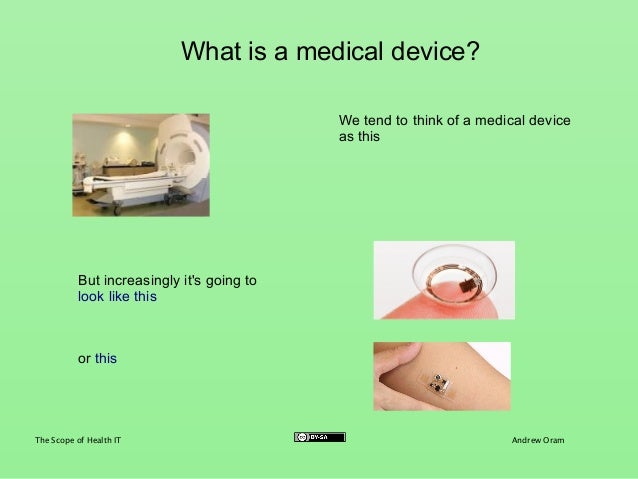 What is a medical device?

We tend to think of a medical device as this

But increasingly it's going to look like this

or this

The Scope of Health IT

BY-SA

Andrew Oram